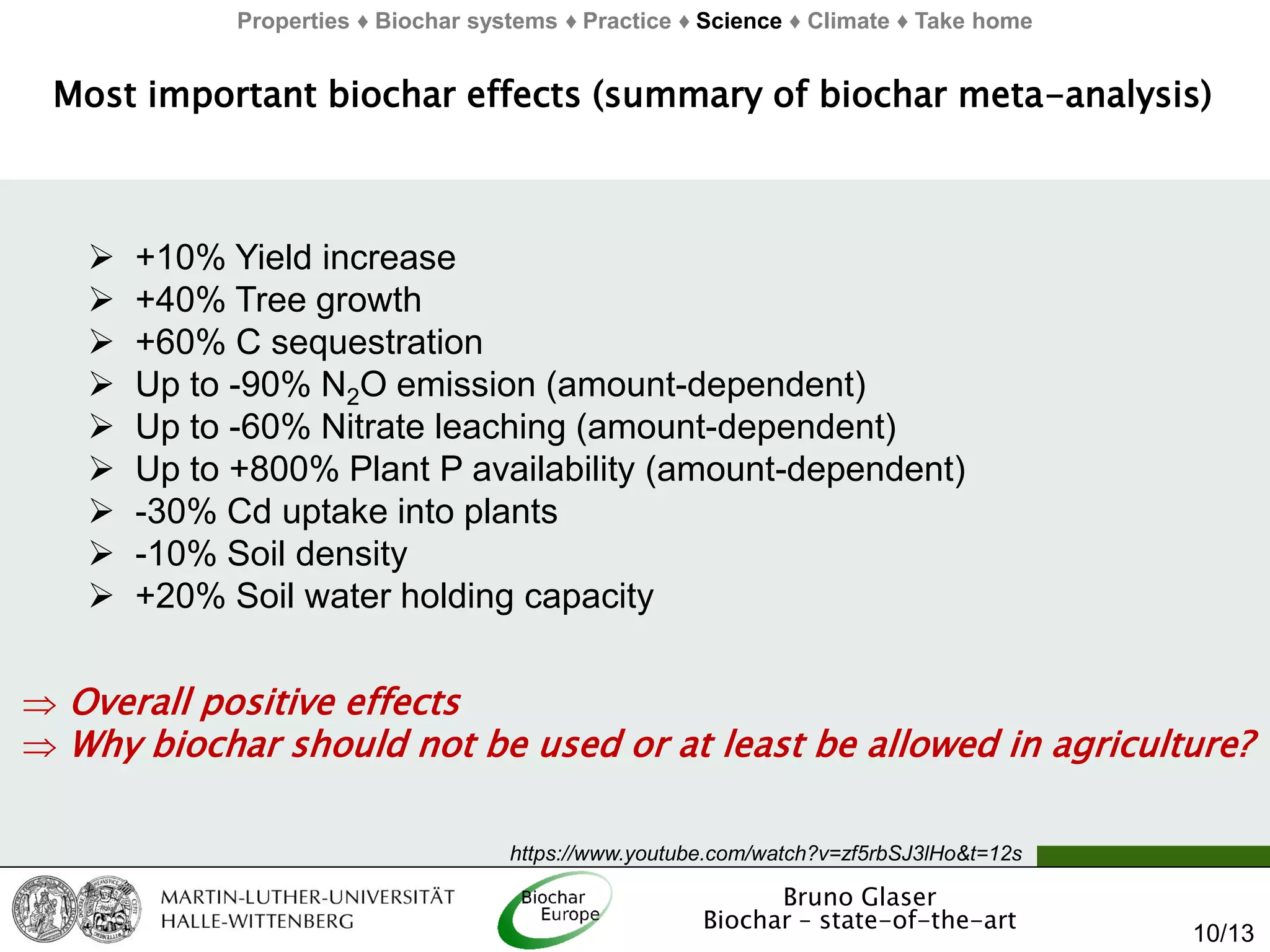 Properties ♦ Biochar systems ♦ Practice ♦ Science ♦ Climate ♦ Take home

Most important biochar effects (summary of biochar meta-analysis)

➢ +10% Yield increase
➢ +40% Tree growth
➢ +60% C sequestration
➢ Up to -90% $N_2O$ emission (amount-dependent)
➢ Up to -60% Nitrate leaching (amount-dependent)
➢ Up to +800% Plant P availability (amount-dependent)
➢ -30% Cd uptake into plants
➢ -10% Soil density
➢ +20% Soil water holding capacity

⇒ Overall positive effects
⇒ Why biochar should not be used or at least be allowed in agriculture?

https://www.youtube.com/watch?v=zf5rbSJ3lHo&t=12s

MARTIN-LUTHER-UNIVERSITÄT HALLE-WITTENBERG

Biochar Europe

Bruno Glaser
Biochar – state-of-the-art

10/13